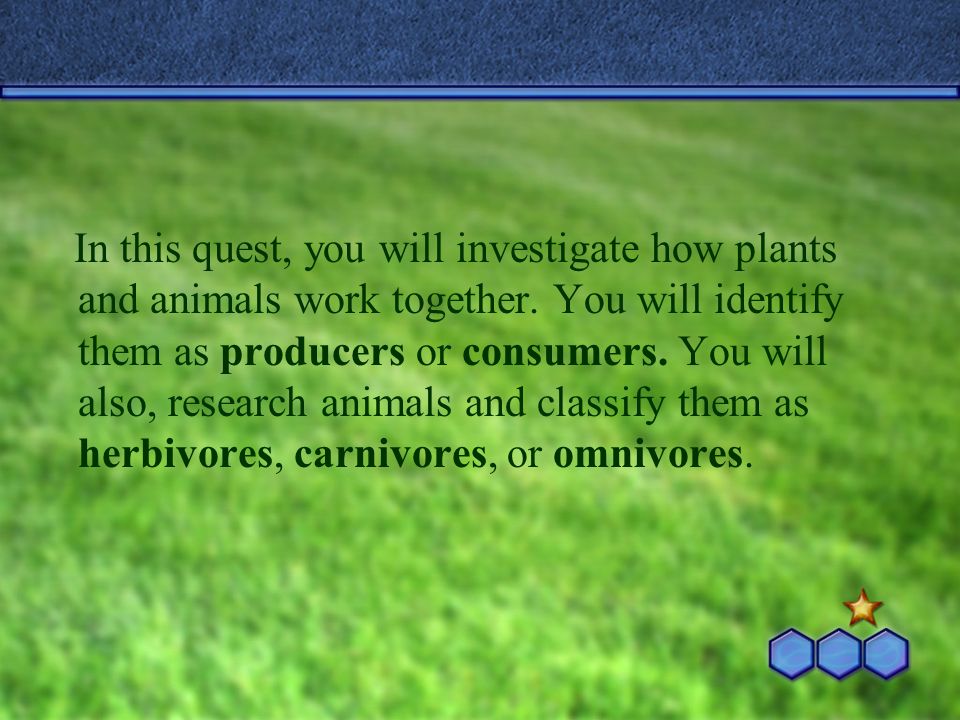 In this quest, you will investigate how plants and animals work together. You will identify them as producers or consumers. You will also, research animals and classify them as herbivores, carnivores, or omnivores.